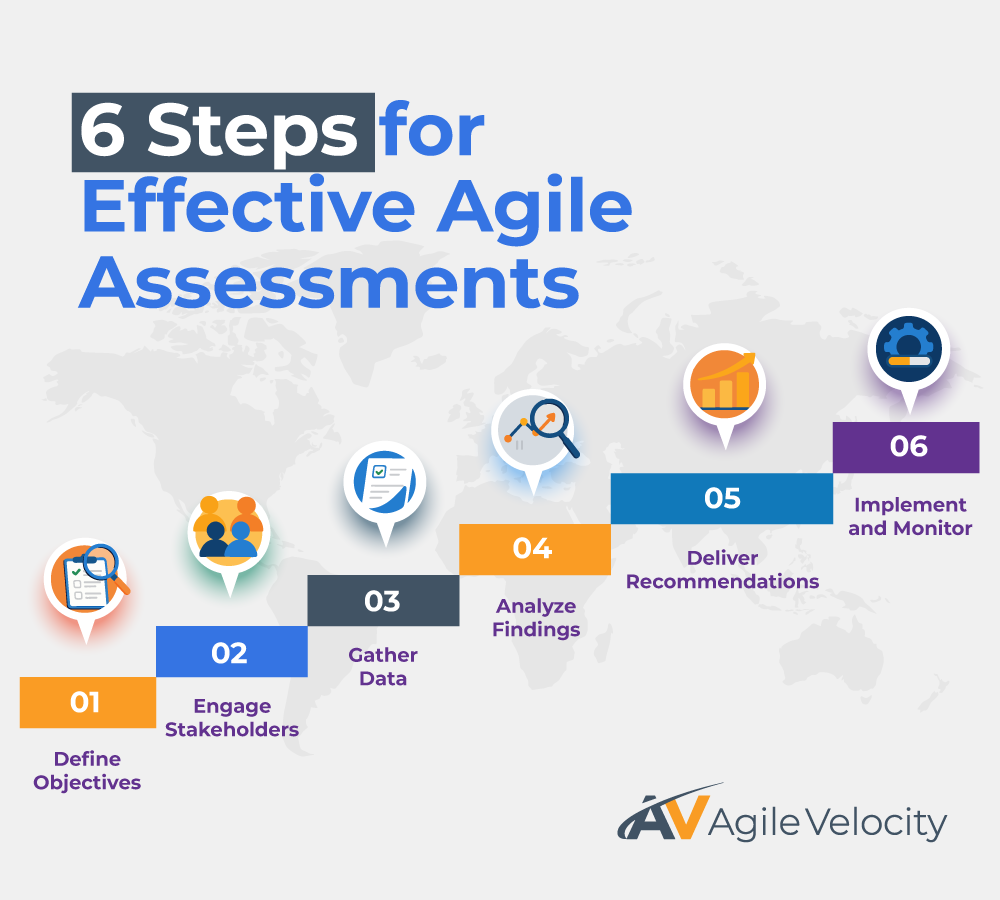 6 Steps for Effective Agile Assessments

01
Define Objectives

02
Engage Stakeholders

03
Gather Data

04
Analyze Findings

05
Deliver Recommendations

06
Implement and Monitor

AV Agile Velocity